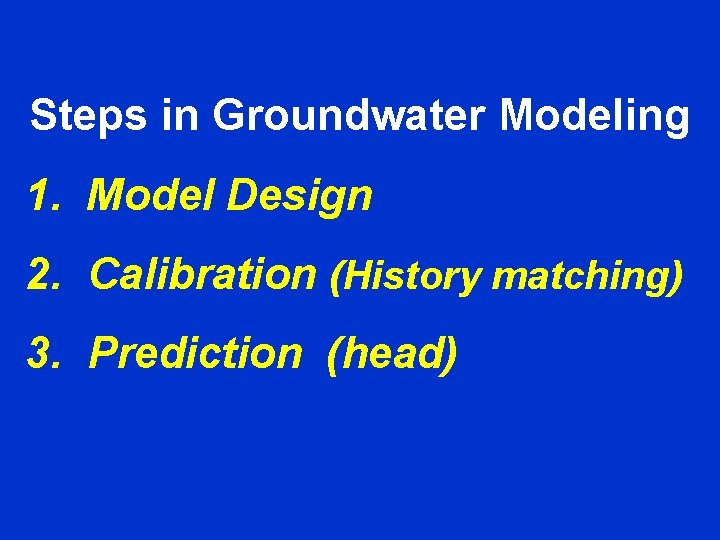 Steps in Groundwater Modeling

1. Model Design

2. Calibration (History matching)

3. Prediction (head)